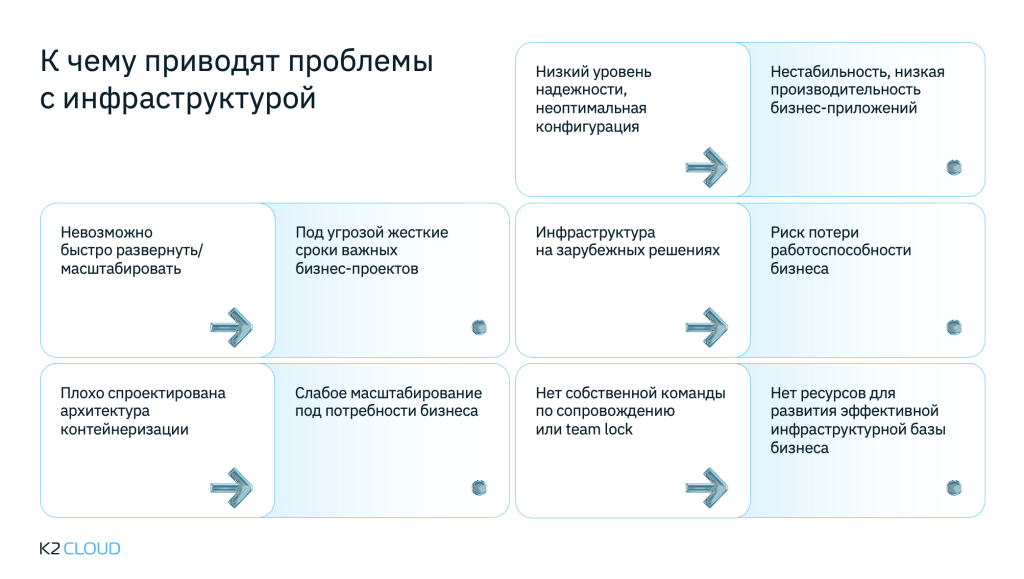 К чему приводят проблемы с инфраструктурой

Низкий уровень надежности, неоптимальная конфигурация

Нестабильность, низкая производительность бизнес-приложений

Невозможно быстро развернуть/ масштабировать

Под угрозой жесткие сроки важных бизнес-проектов

Инфраструктура на зарубежных решениях

Риск потери работоспособности бизнеса

Плохо спроектирована архитектура контейнеризации

Слабое масштабирование под потребности бизнеса

Нет собственной команды по сопровождению или team lock

Нет ресурсов для развития эффективной инфраструктурной базы бизнеса

K2 CLOUD